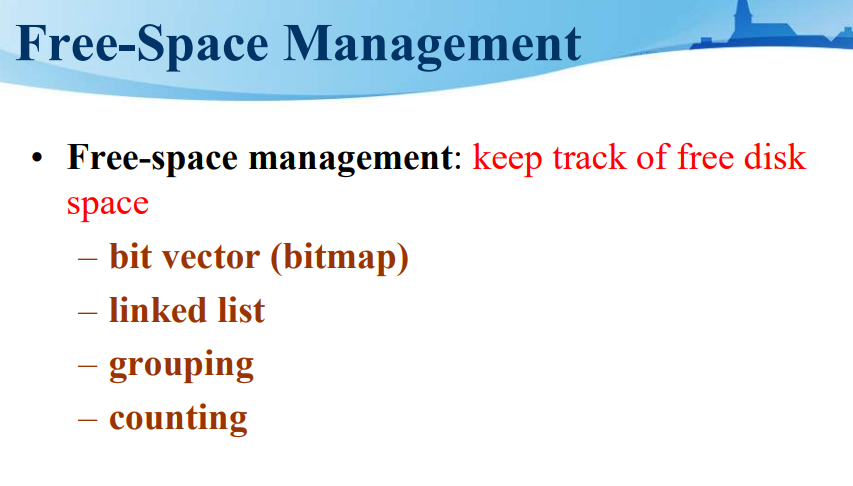 Free-Space Management

• Free-space management: keep track of free disk space
– bit vector (bitmap)
– linked list
– grouping
– counting